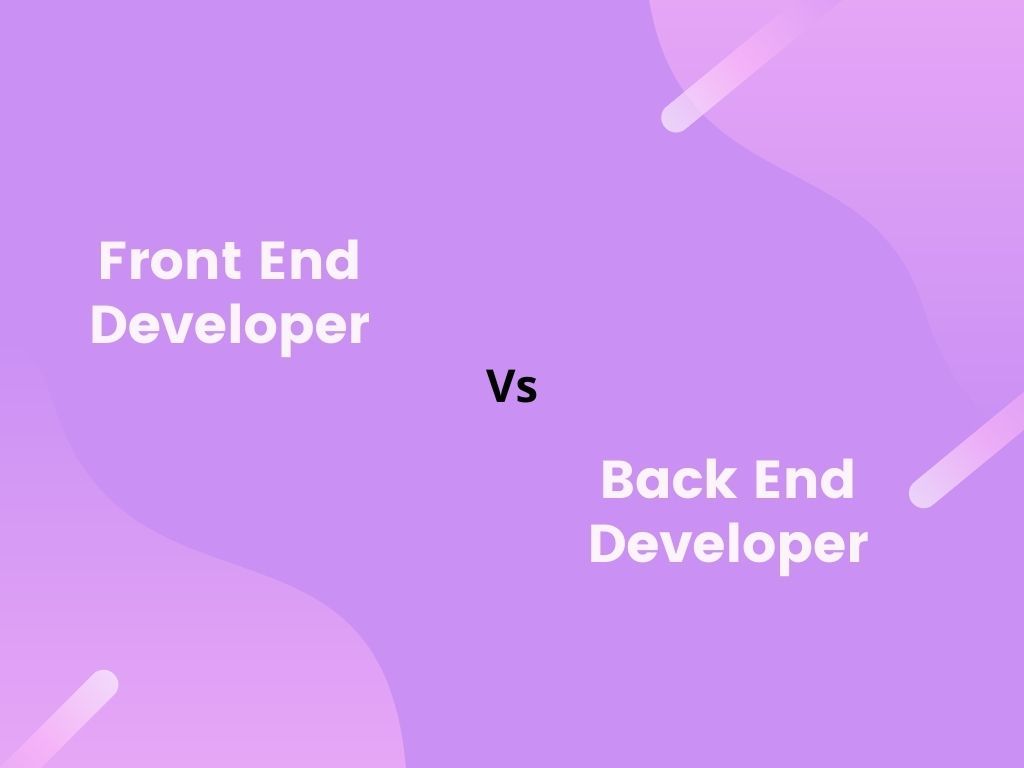 Front End Developer

Vs

Back End Developer